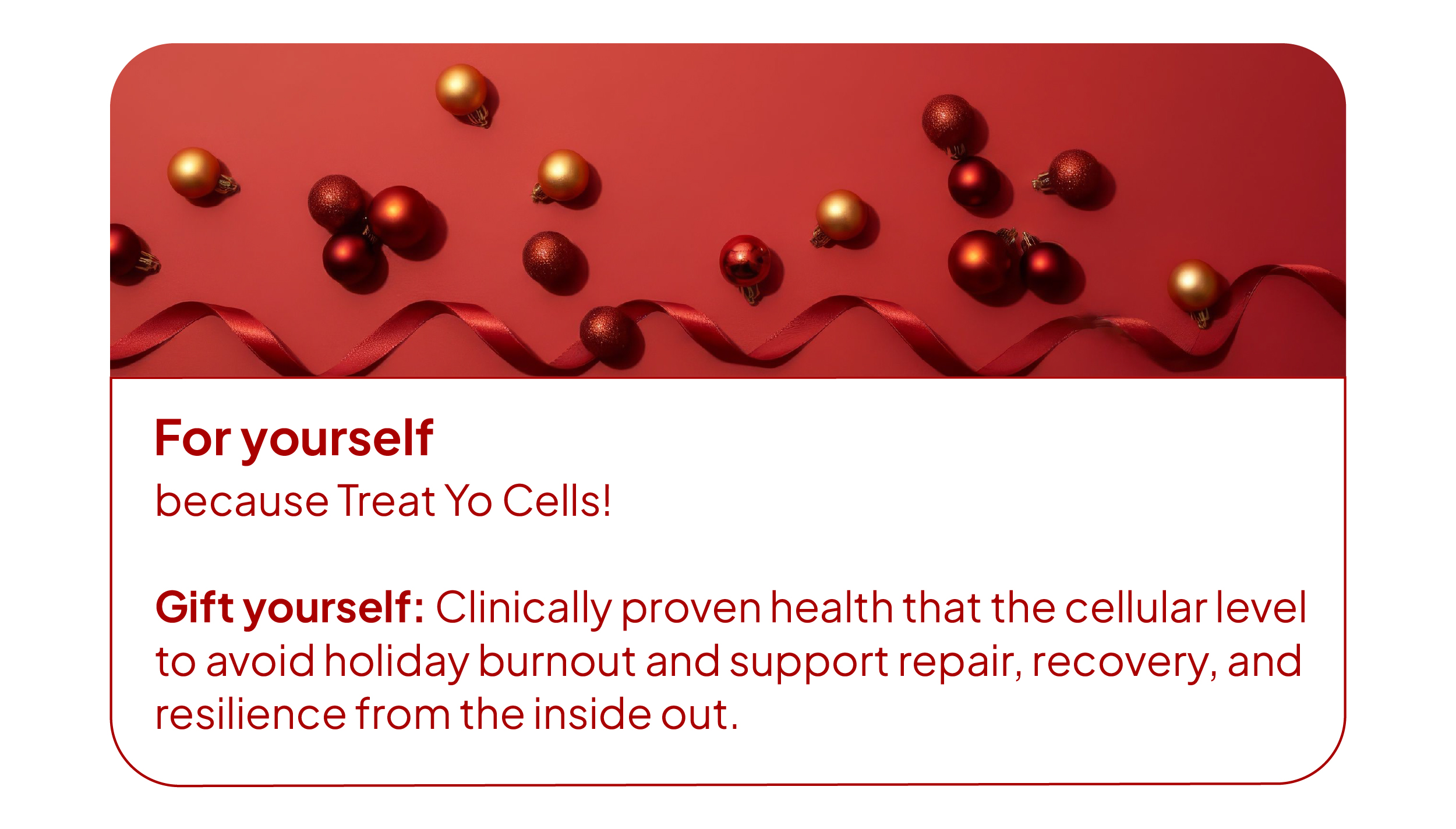 For yourself
because Treat Yo Cells!

Gift yourself: Clinically proven health that the cellular level to avoid holiday burnout and support repair, recovery, and resilience from the inside out.